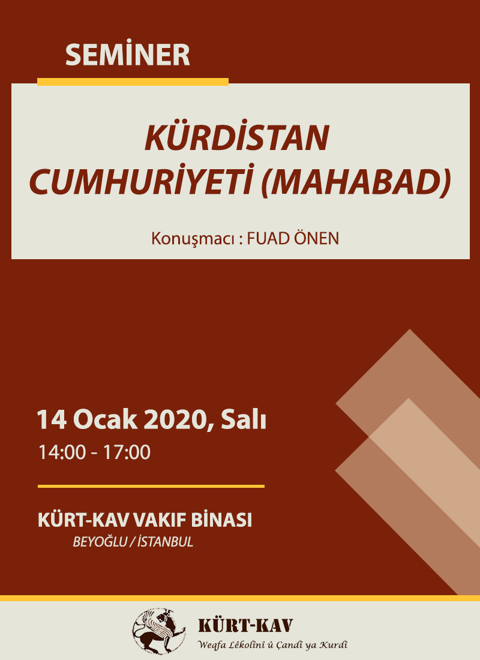 SEMİNER

KÜRDİSTAN CUMHURİYETİ (MAHABAD)

Konuşmacı : FUAD ÖNEN

14 Ocak 2020, Salı

14:00 - 17:00

KÜRT-KAV VAKIF BİNASI

BEYOĞLU / İSTANBUL

KÜRT-KAV

Weqfa Lêkolînî û Çandî ya Kurdî